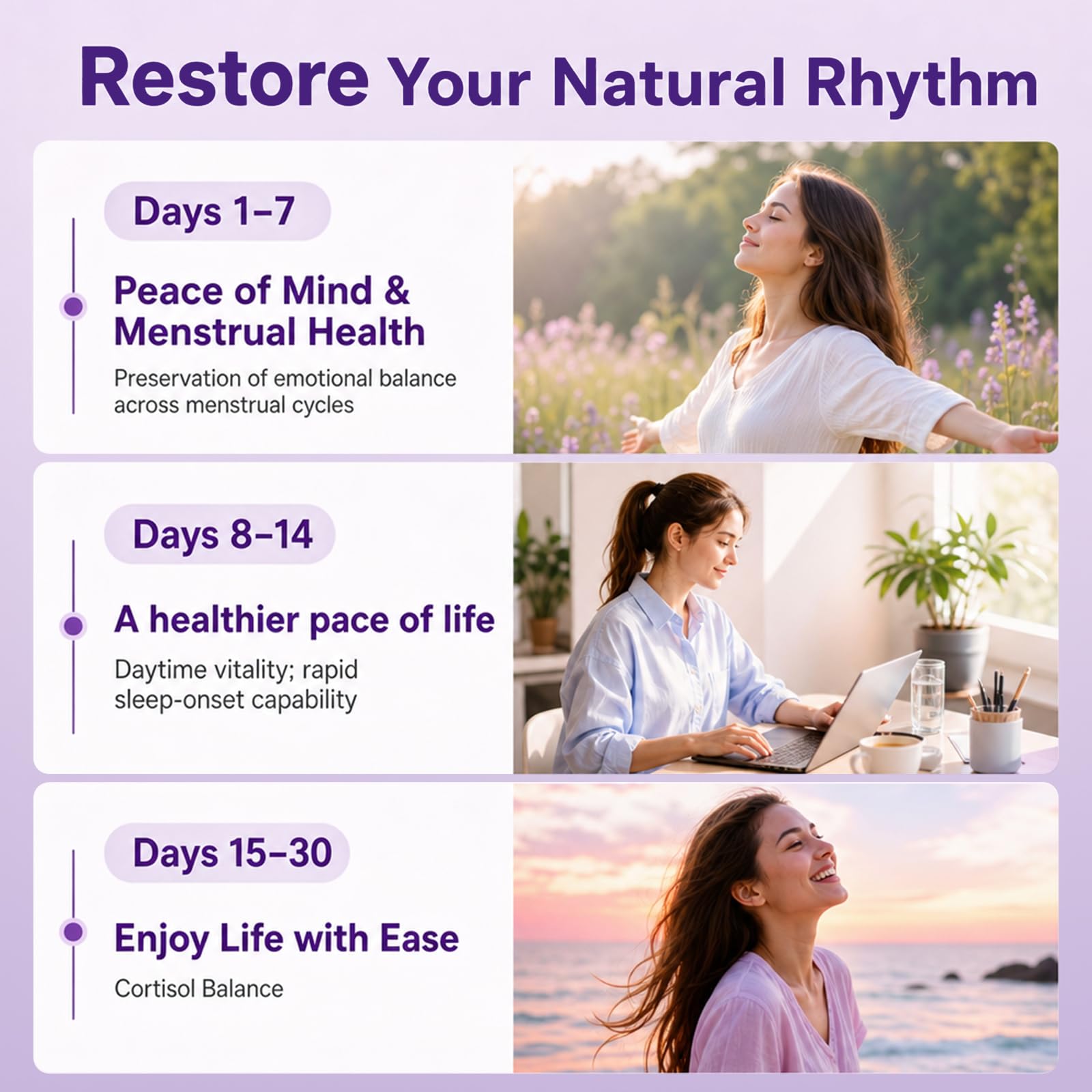 Restore Your Natural Rhythm

Days 1–7

Peace of Mind & Menstrual Health

Preservation of emotional balance across menstrual cycles

Days 8–14

A healthier pace of life

Daytime vitality; rapid sleep-onset capability

Days 15–30

Enjoy Life with Ease

Cortisol Balance